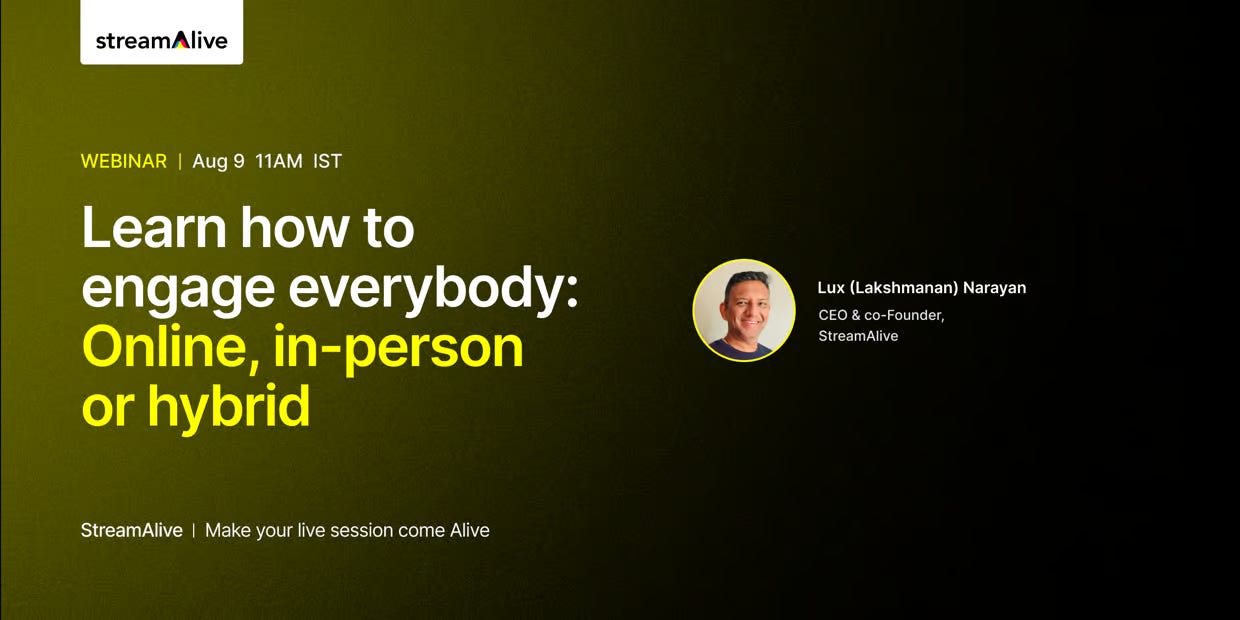 streamAlive

WEBINAR | Aug 9 11AM IST

Learn how to engage everybody: Online, in-person or hybrid

Lux (Lakshmanan) Narayan
CEO & co-Founder, StreamAlive

StreamAlive | Make your live session come Alive